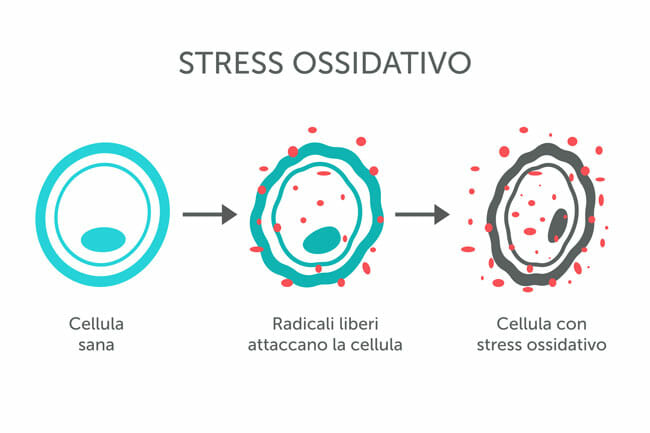 STRESS OSSIDATIVO

Cellula sana

Radicali liberi attaccano la cellula

Cellula con stress ossidativo